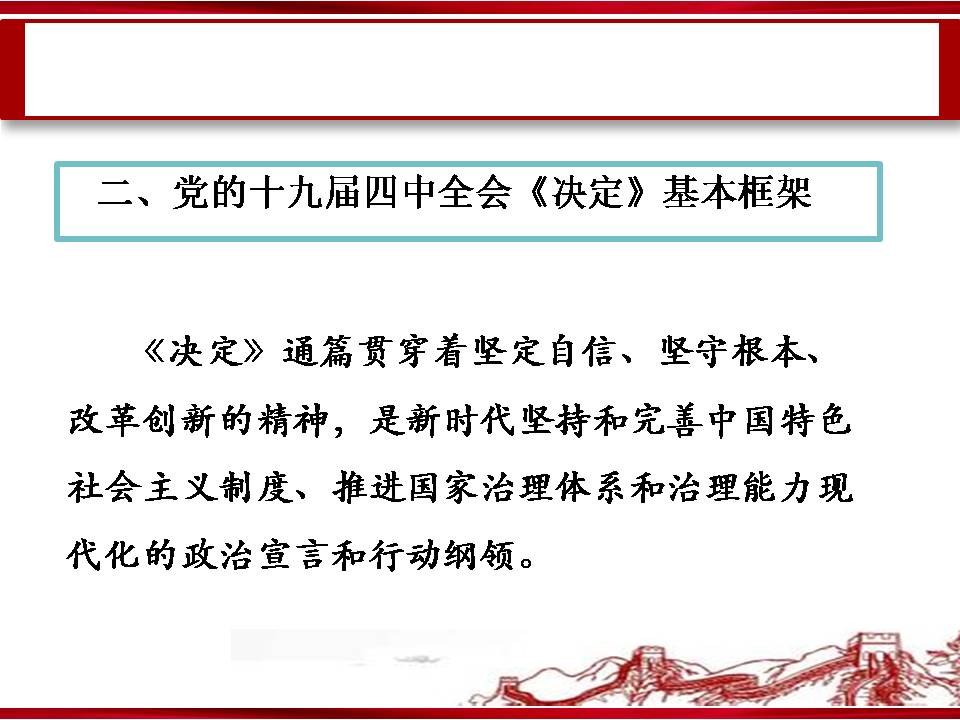 二、党的十九届四中全会《决定》基本框架

《决定》通篇贯穿着坚定自信、坚守根本、改革创新的精神，是新时代坚持和完善中国特色社会主义制度、推进国家治理体系和治理能力现代化的政治宣言和行动纲领。